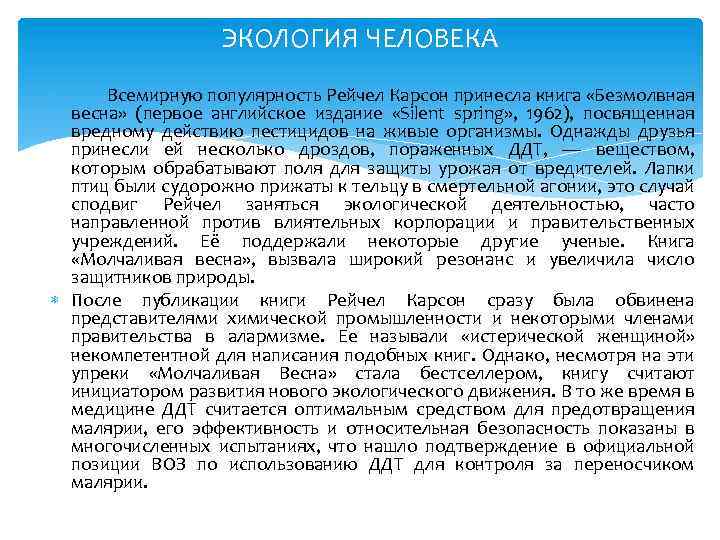 ЭКОЛОГИЯ ЧЕЛОВЕКА

Всемирную популярность Рейчел Карсон принесла книга «Безмолвная весна» (первое английское издание «Silent spring», 1962), посвященная вредному действию пестицидов на живые организмы. Однажды друзья принесли ей несколько дроздов, пораженных ДДТ, — веществом, которым обрабатывают поля для защиты урожая от вредителей. Лапки птиц были судорожно прижаты к тельцу в смертельной агонии, это случай сподвиг Рейчел заняться экологической деятельностью, часто направленной против влиятельных корпорации и правительственных учреждений. Её поддержали некоторые другие ученые. Книга «Молчаливая весна», вызвала широкий резонанс и увеличила число защитников природы.

После публикации книги Рейчел Карсон сразу была обвинена представителями химической промышленности и некоторыми членами правительства в алармизме. Ее называли «истерической женщиной» некомпетентной для написания подобных книг. Однако, несмотря на эти упреки «Молчаливая Весна» стала бестселлером, книгу считают инициатором развития нового экологического движения. В то же время в медицине ДДТ считается оптимальным средством для предотвращения малярии, его эффективность и относительная безопасность показаны в многочисленных испытаниях, что нашло подтверждение в официальной позиции ВОЗ по использованию ДДТ для контроля за переносчиком малярии.